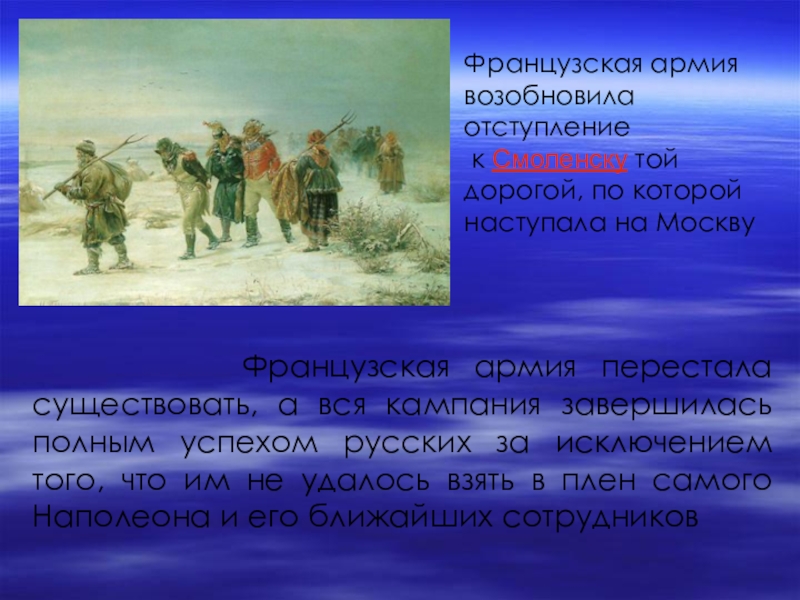 Французская армия возобновила отступление к Смоленску той дорогой, по которой наступала на Москву

Французская армия перестала существовать, а вся кампания завершилась полным успехом русских за исключением того, что им не удалось взять в плен самого Наполеона и его ближайших сотрудников